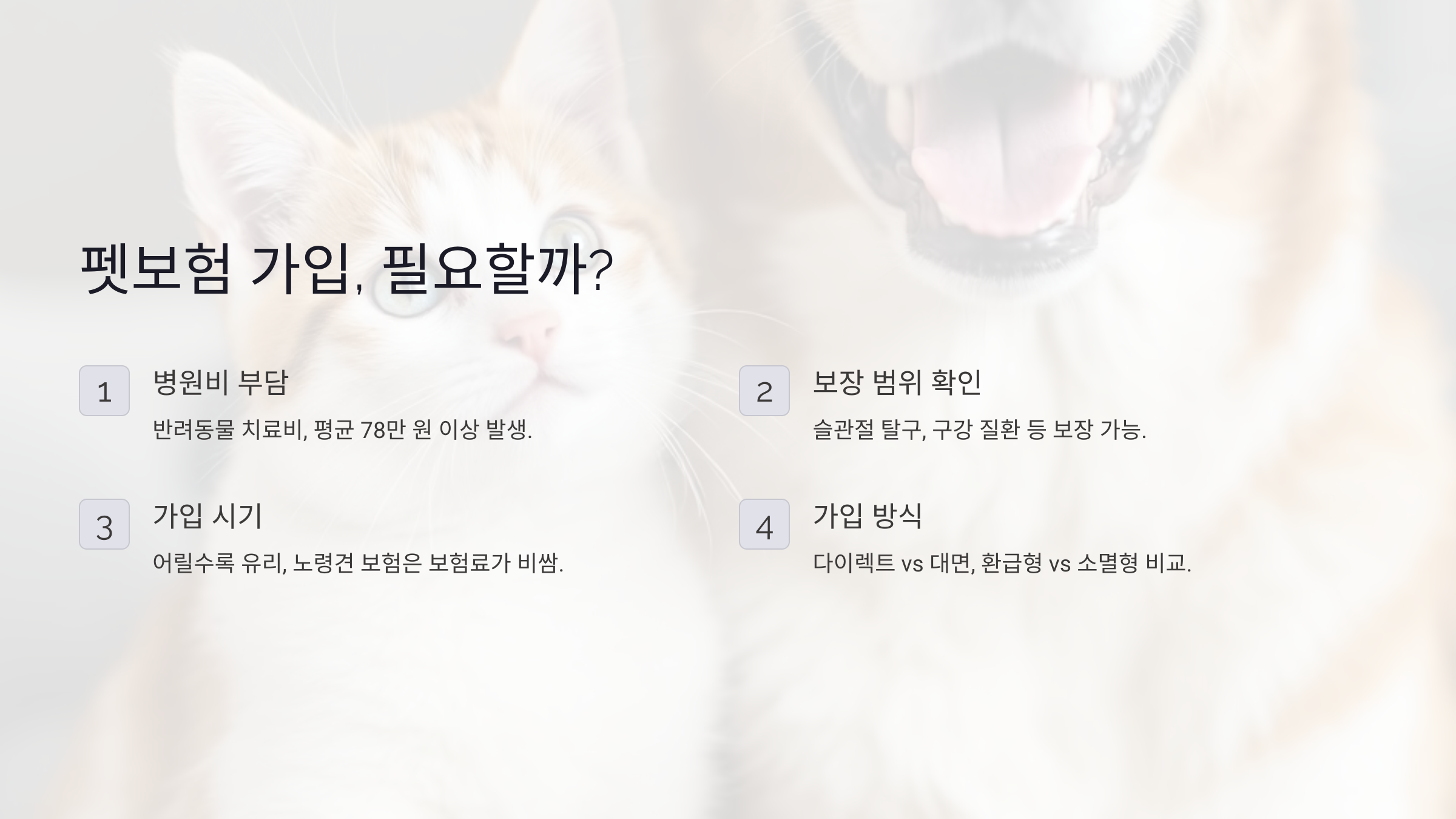 펫보험 가입, 필요할까?

1
병원비 부담
반려동물 치료비, 평균 78만 원 이상 발생.

2
보장 범위 확인
슬관절 탈구, 구강 질환 등 보장 가능.

3
가입 시기
어릴수록 유리, 노령견 보험은 보험료가 비쌈.

4
가입 방식
다이렉트 vs 대면, 환급형 vs 소멸형 비교.